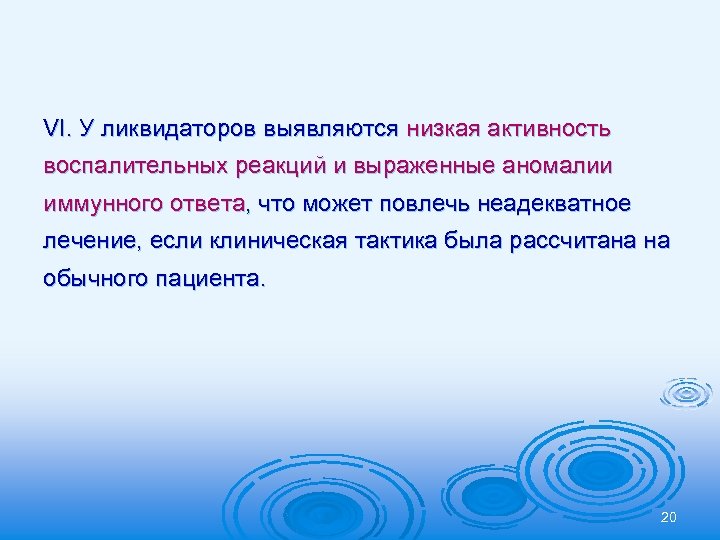 VI. У ликвидаторов выявляются низкая активность воспалительных реакций и выраженные аномалии иммунного ответа, что может повлечь неадекватное лечение, если клиническая тактика была рассчитана на обычного пациента.

20